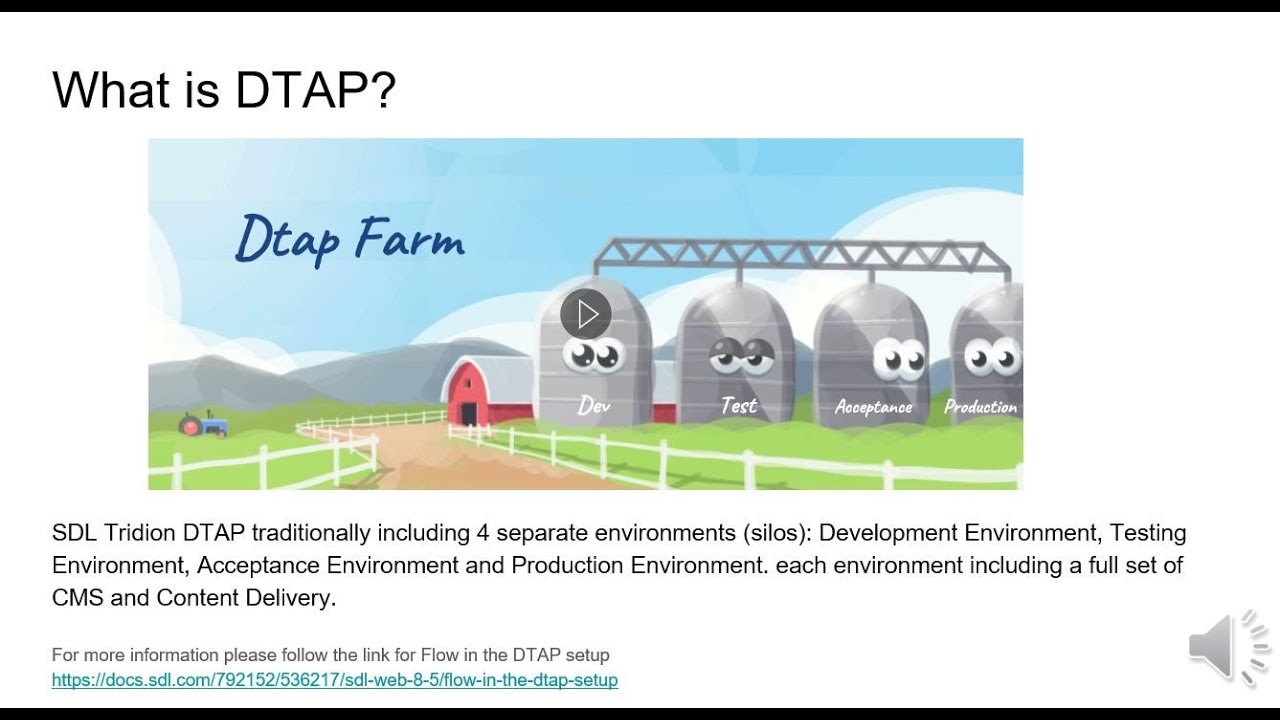 What is DTAP?

Dtap Farm

Dev

Test

Acceptance

Production

SDL Tridion DTAP traditionally including 4 separate environments (silos): Development Environment, Testing Environment, Acceptance Environment and Production Environment. each environment including a full set of CMS and Content Delivery.

For more information please follow the link for Flow in the DTAP setup
https://docs.sdl.com/792152/536217/sdl-web-8-5/flow-in-the-dtap-setup